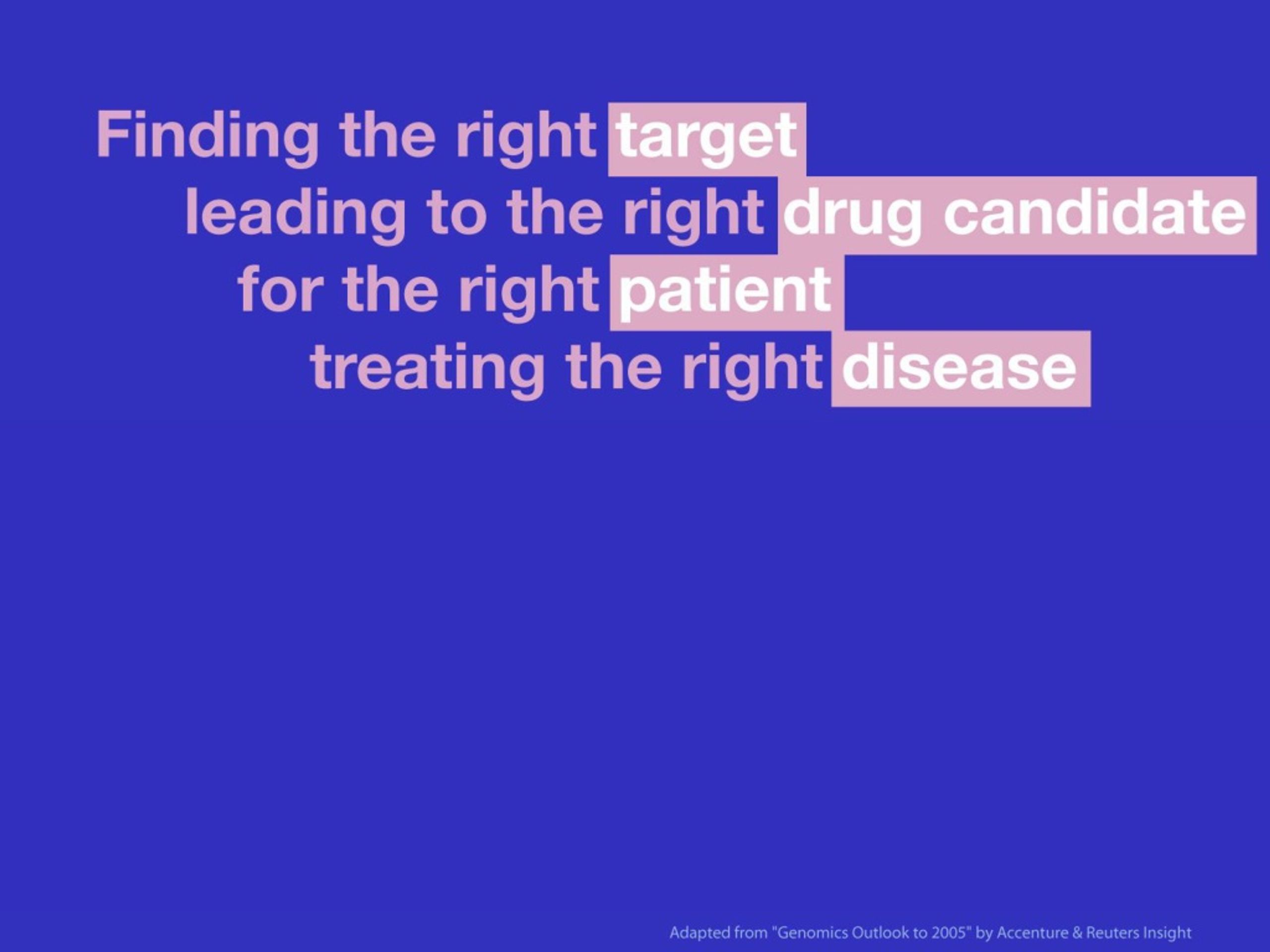 Finding the right target
leading to the right drug candidate
for the right patient
treating the right disease

Adapted from "Genomics Outlook to 2005" by Accenture & Reuters Insight